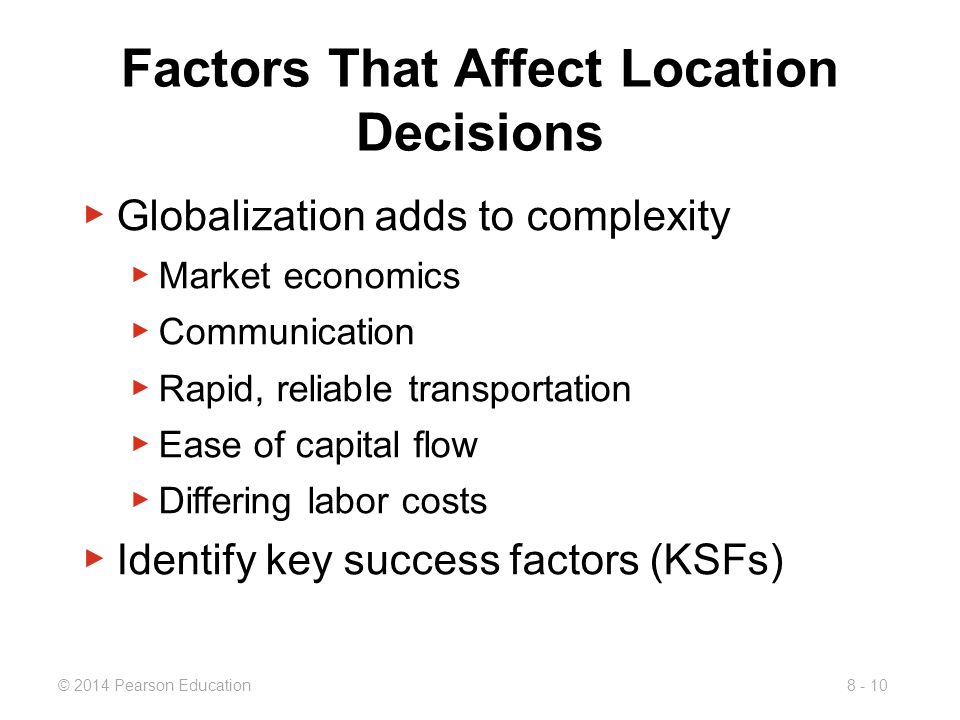 Factors That Affect Location Decisions

▶ Globalization adds to complexity
▶ Market economics
▶ Communication
▶ Rapid, reliable transportation
▶ Ease of capital flow
▶ Differing labor costs
▶ Identify key success factors (KSFs)

© 2014 Pearson Education

8 - 10